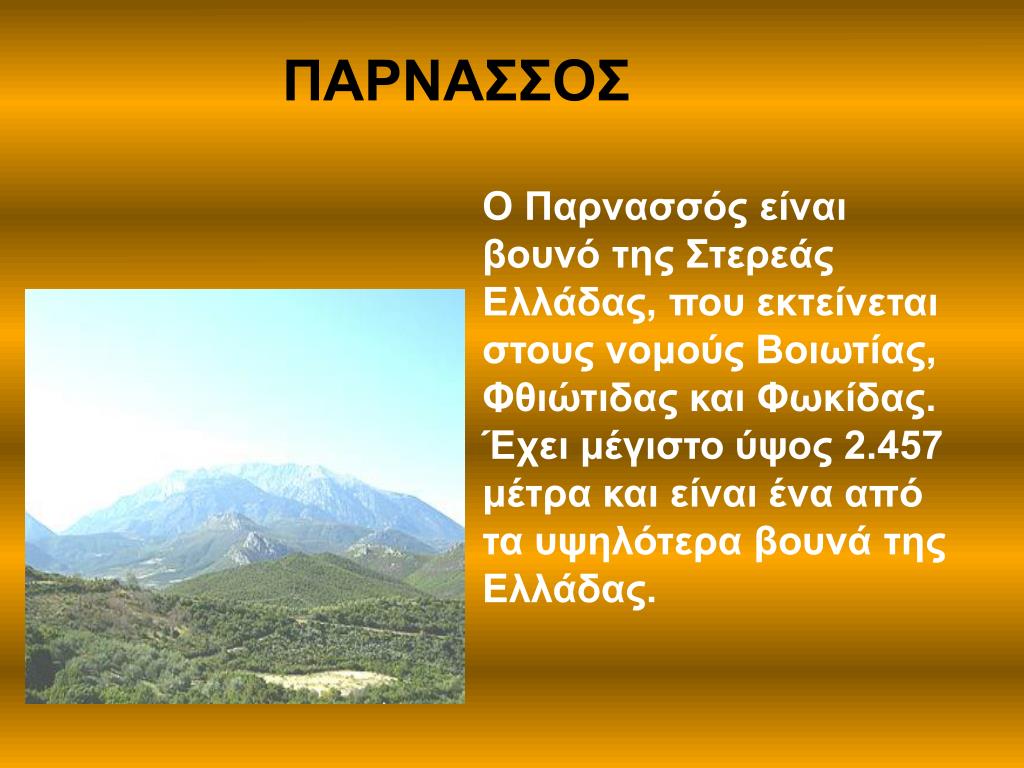 ΠΑΡΝΑΣΣΟΣ

Ο Παρνασσός είναι βουνό της Στερεάς Ελλάδας, που εκτείνεται στους νομούς Βοιωτίας, Φθιώτιδας και Φωκίδας. Έχει μέγιστο ύψος 2.457 μέτρα και είναι ένα από τα υψηλότερα βουνά της Ελλάδας.